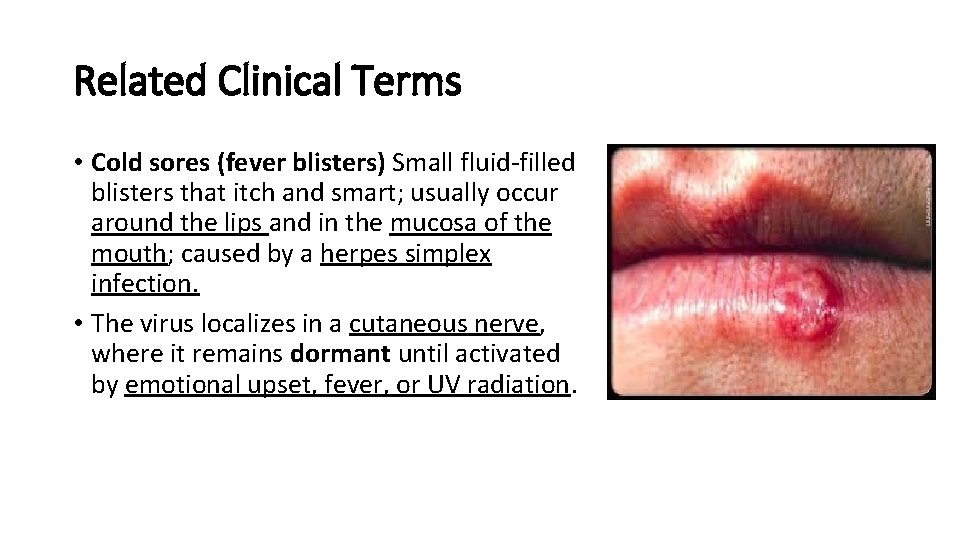 Related Clinical Terms

• Cold sores (fever blisters) Small fluid-filled blisters that itch and smart; usually occur around the lips and in the mucosa of the mouth; caused by a herpes simplex infection.

• The virus localizes in a cutaneous nerve, where it remains dormant until activated by emotional upset, fever, or UV radiation.